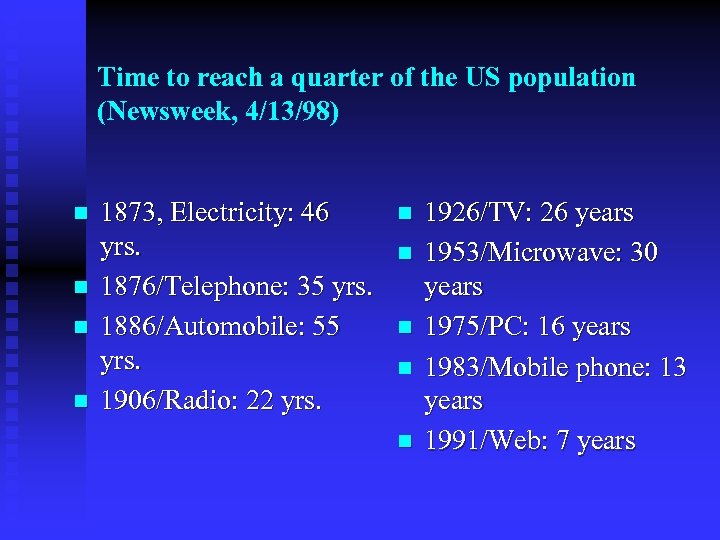 Time to reach a quarter of the US population (Newsweek, 4/13/98)

- 1873, Electricity: 46 yrs.
- 1876/Telephone: 35 yrs.
- 1886/Automobile: 55 yrs.
- 1906/Radio: 22 yrs.

- 1926/TV: 26 years
- 1953/Microwave: 30 years
- 1975/PC: 16 years
- 1983/Mobile phone: 13 years
- 1991/Web: 7 years